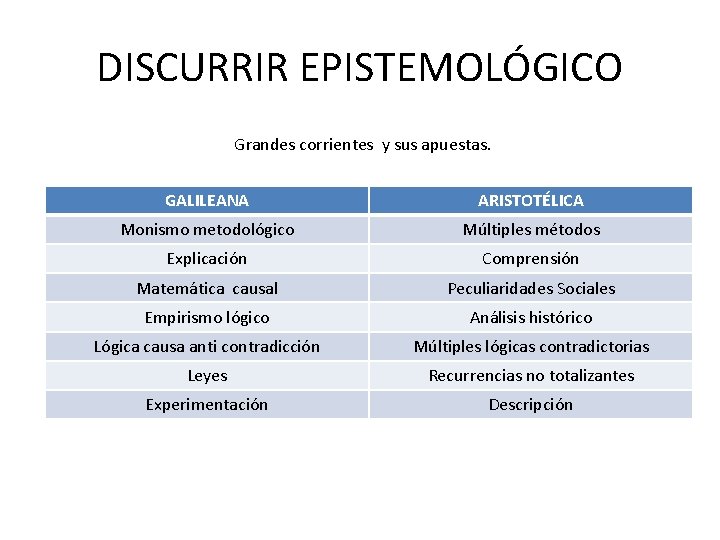 DISCURRIR EPISTEMOLÓGICO

Grandes corrientes y sus apuestas.

| GALILEANA | ARISTOTÉLICA |
|---|---|
| Monismo metodológico | Múltiples métodos |
| Explicación | Comprensión |
| Matemática causal | Peculiaridades Sociales |
| Empirismo lógico | Análisis histórico |
| Lógica causa anti contradicción | Múltiples lógicas contradictorias |
| Leyes | Recurrencias no totalizantes |
| Experimentación | Descripción |